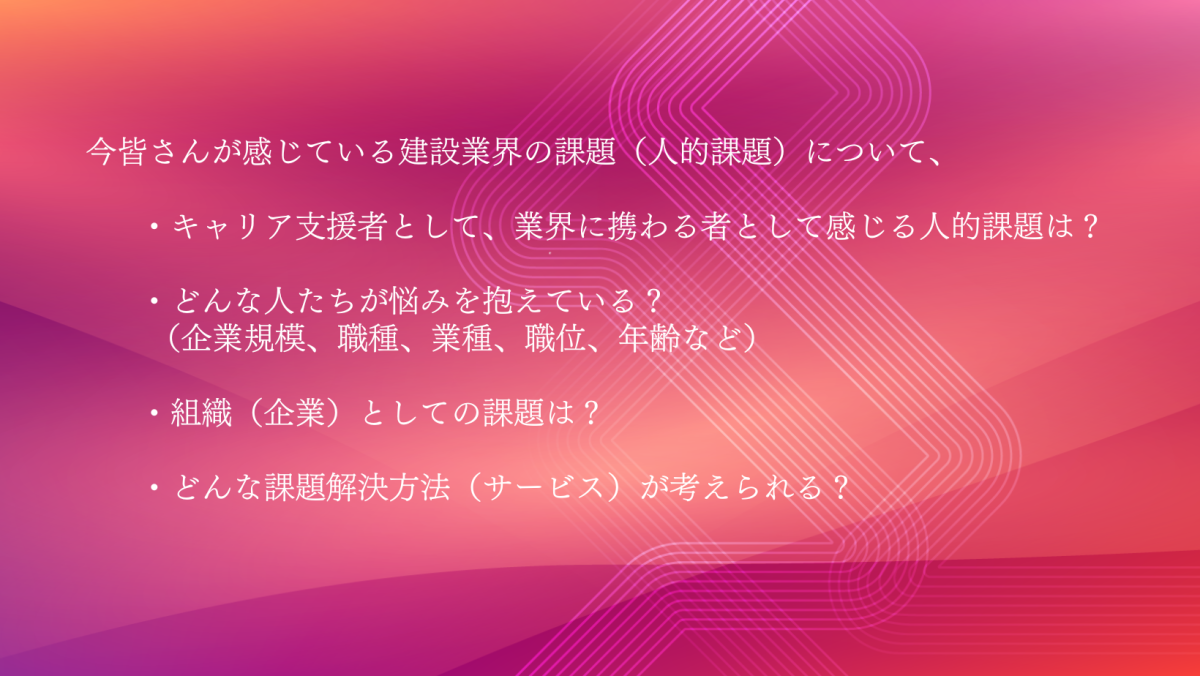 今皆さんが感じている建設業界の課題（人的課題）について、

・キャリア支援者として、業界に携わる者として感じる人的課題は？

・どんな人たちが悩みを抱えている？
（企業規模、職種、業種、職位、年齢など）

・組織（企業）としての課題は？

・どんな課題解決方法（サービス）が考えられる？